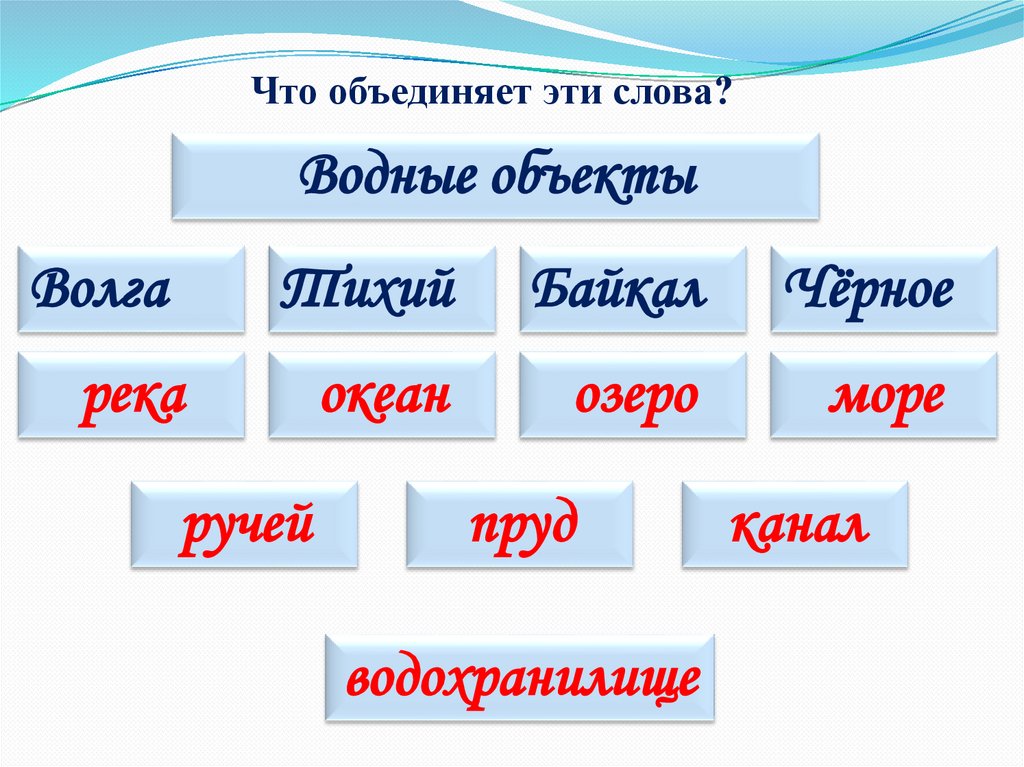 Что объединяет эти слова?

Водные объекты

Волга

Тихий

Байкал

Чёрное

река

океан

озеро

море

ручей

пруд

канал

водохранилище